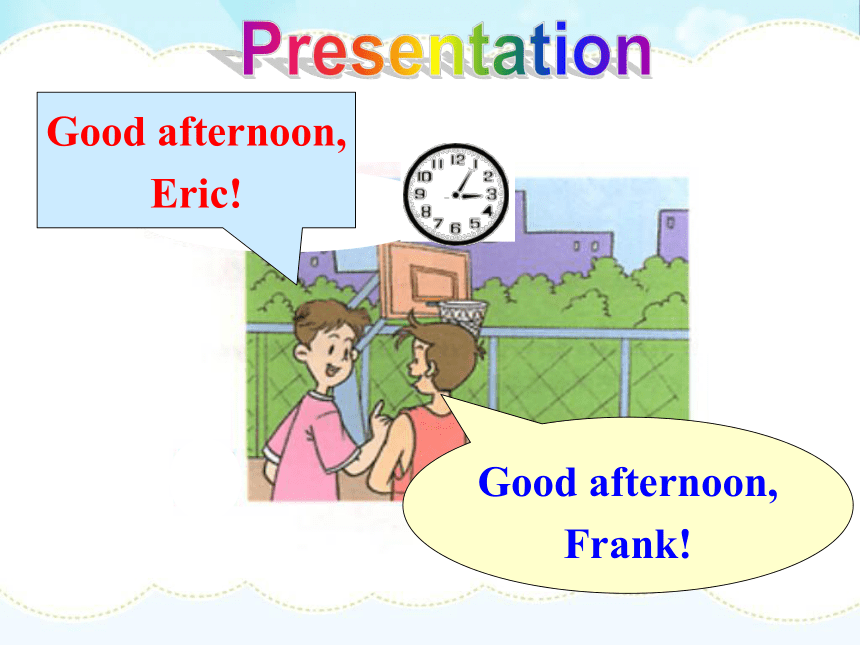 Presentation

Good afternoon, Eric!

12
1
2
3
4
5
6
7
8
9
10
11

Good afternoon, Frank!